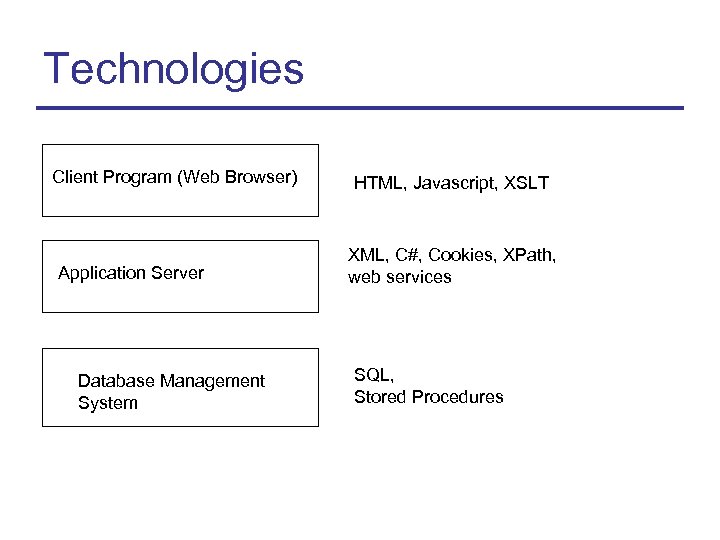 Technologies

Client Program (Web Browser)

HTML, Javascript, XSLT

Application Server

XML, C#, Cookies, XPath, web services

Database Management System

SQL, Stored Procedures